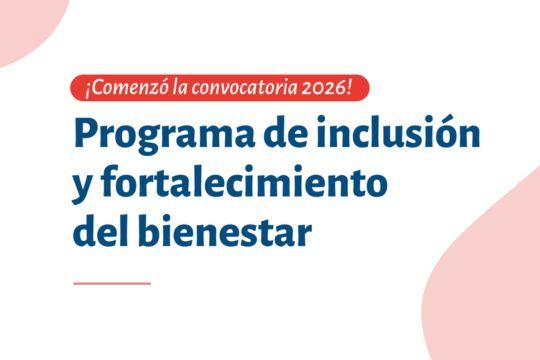 ¡Comenzó la convocatoria 2026!

Programa de inclusión y fortalecimiento del bienestar